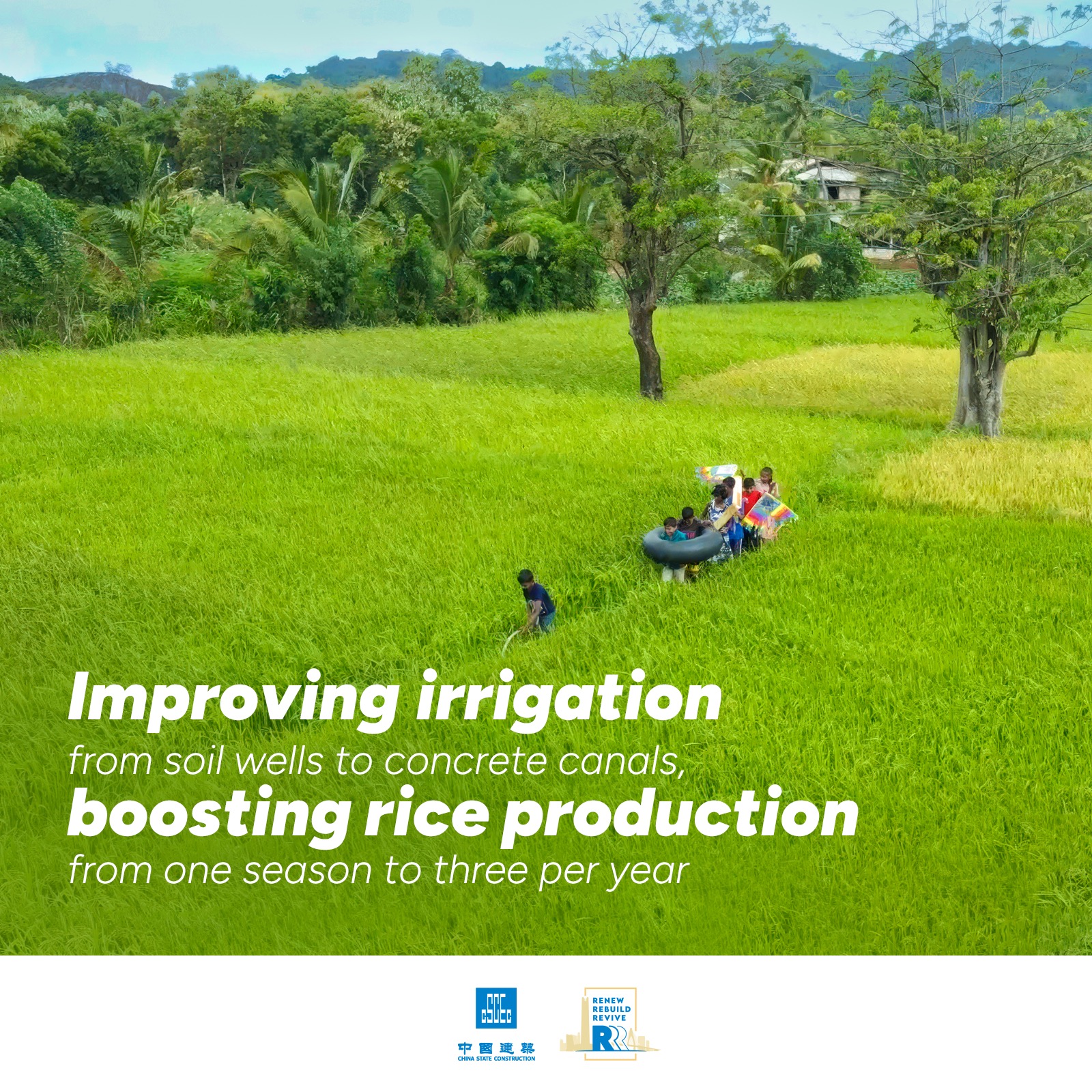 Improving irrigation
from soil wells to concrete canals,
boosting rice production
from one season to three per year

CSCEC
中國建築
CHINA STATE CONSTRUCTION

RENEW
REBUILD
REVIVE
RRR